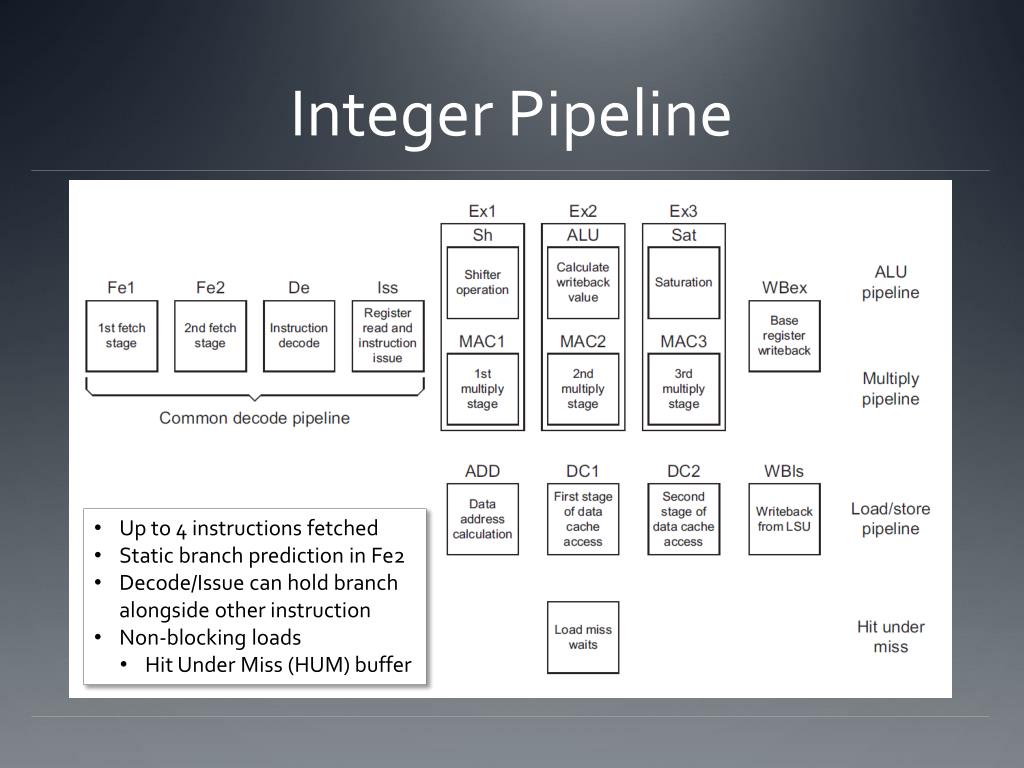 Integer Pipeline

Fe1
1st fetch stage

Fe2
2nd fetch stage

De
Instruction decode

Iss
Register read and instruction issue

Common decode pipeline

Ex1
Sh
Shifter operation
MAC1
1st multiply stage

Ex2
ALU
Calculate writeback value
MAC2
2nd multiply stage

Ex3
Sat
Saturation
MAC3
3rd multiply stage

WBex
Base register writeback

ALU pipeline

Multiply pipeline

ADD
Data address calculation

DC1
First stage of data cache access

DC2
Second stage of data cache access

WBls
Writeback from LSU

Load/store pipeline

Load miss waits

Hit under miss

• Up to 4 instructions fetched
• Static branch prediction in Fe2
• Decode/Issue can hold branch alongside other instruction
• Non-blocking loads
  • Hit Under Miss (HUM) buffer